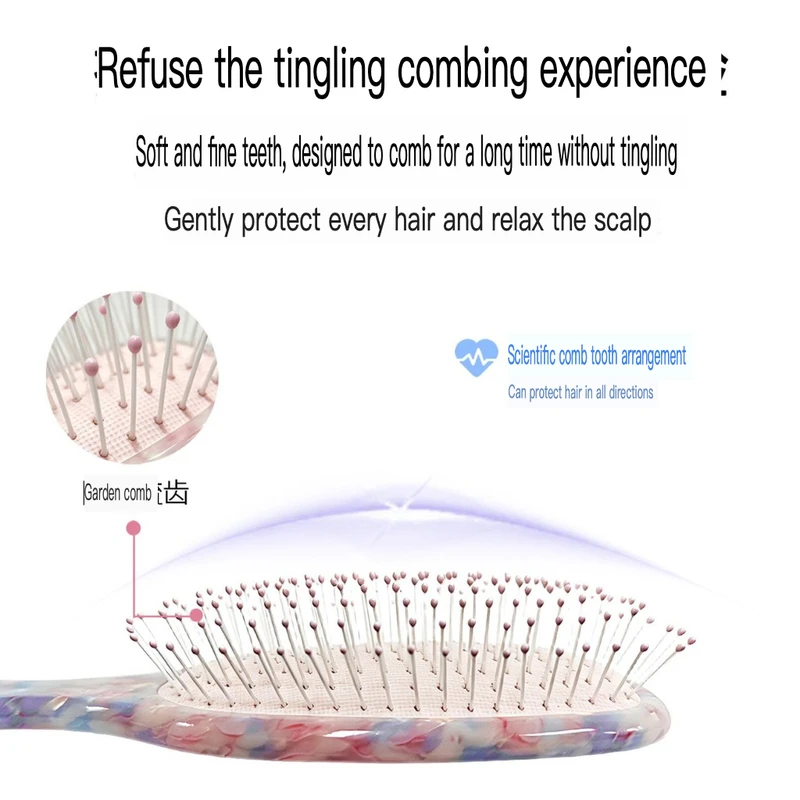 Refuse the tingling combing experience

Soft and fine teeth, designed to comb for a long time without tingling

Gently protect every hair and relax the scalp

Scientific comb tooth arrangement

Can protect hair in all directions

Garden comb 齿